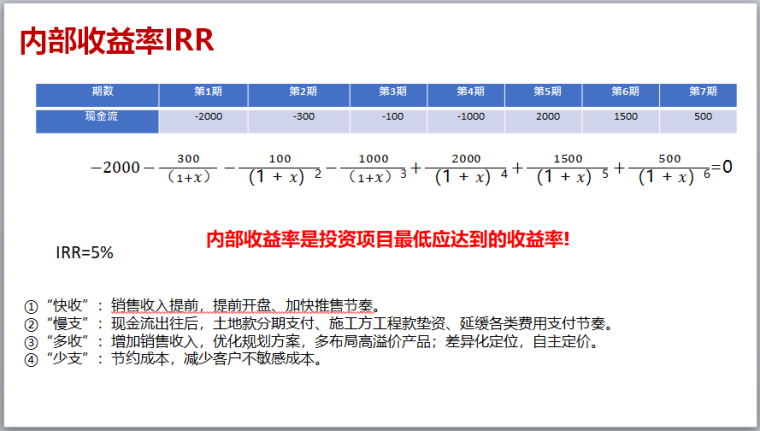 内部收益率IRR

| 期数 | 第1期 | 第2期 | 第3期 | 第4期 | 第5期 | 第6期 | 第7期 |
|---|---|---|---|---|---|---|---|
| 现金流 | -2000 | -300 | -100 | -1000 | 2000 | 1500 | 500 |

$-2000-\frac{300}{(1+x)}-\frac{100}{(1+x)^2}-\frac{1000}{(1+x)^3}+\frac{2000}{(1+x)^4}+\frac{1500}{(1+x)^5}+\frac{500}{(1+x)^6}=0$

内部收益率是投资项目最低应达到的收益率!

IRR=5%

①“快收”：销售收入提前，提前开盘、加快推售节奏。
②“慢支”：现金流出往后，土地款分期支付、施工方工程款垫资、延缓各类费用支付节奏。
③“多收”：增加销售收入，优化规划方案，多布局高溢价产品；差异化定位，自主定价。
④“少支”：节约成本，减少客户不敏感成本。